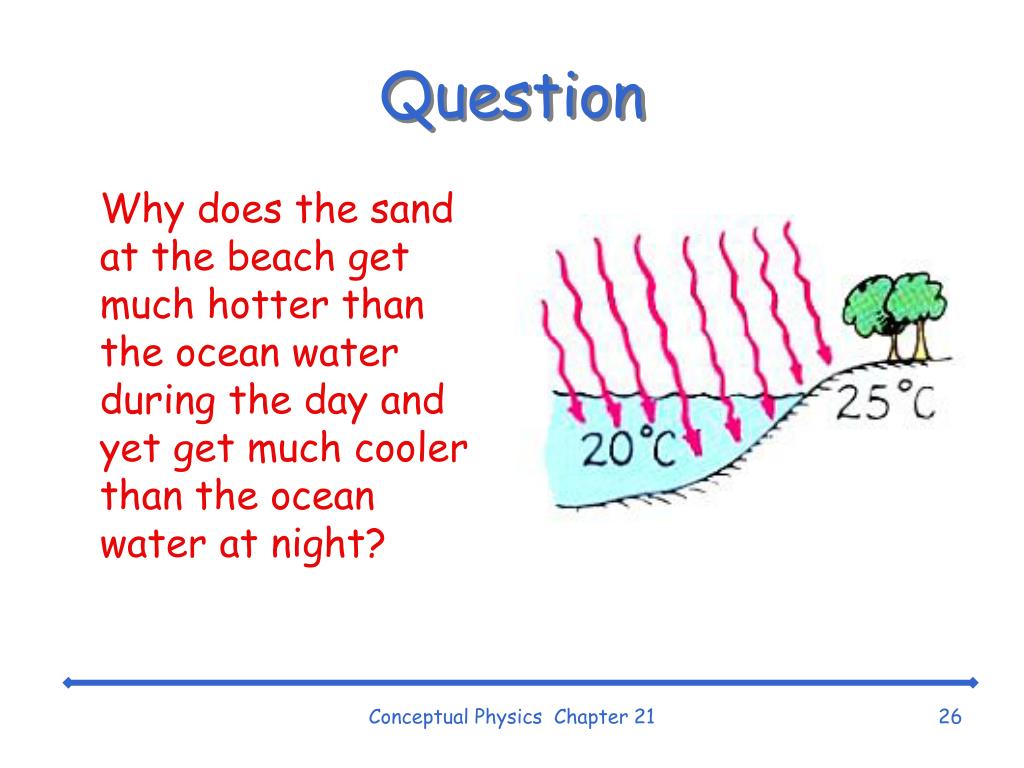 Question

Why does the sand at the beach get much hotter than the ocean water during the day and yet get much cooler than the ocean water at night?

20°C

25°C

Conceptual Physics Chapter 21

26